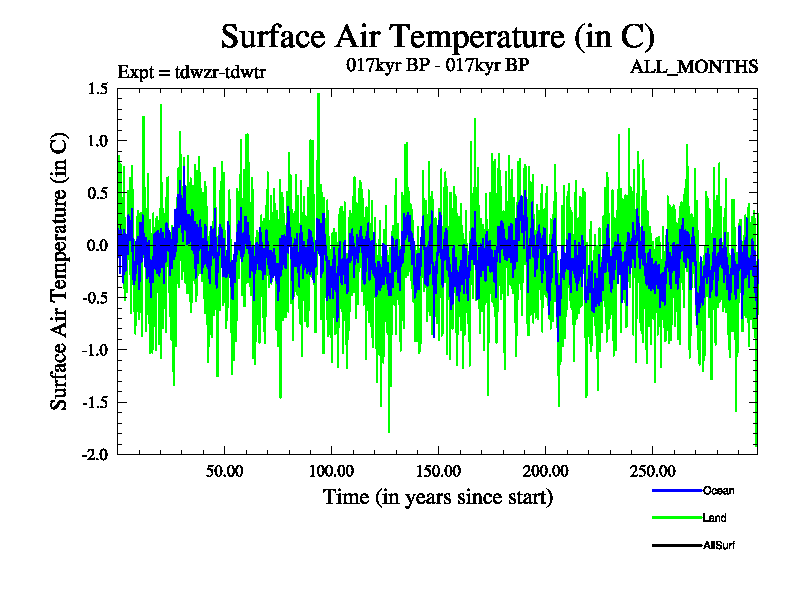 Surface Air Temperature (in C)

Expt = tdwzr-tdwtr

017kyr BP - 017kyr BP

ALL_MONTHS

Surface Air Temperature (in C)

1.5
1.0
0.5
0.0
-0.5
-1.0
-1.5
-2.0

50.00
100.00
150.00
200.00
250.00

Time (in years since start)

Ocean
Land
AllSurf